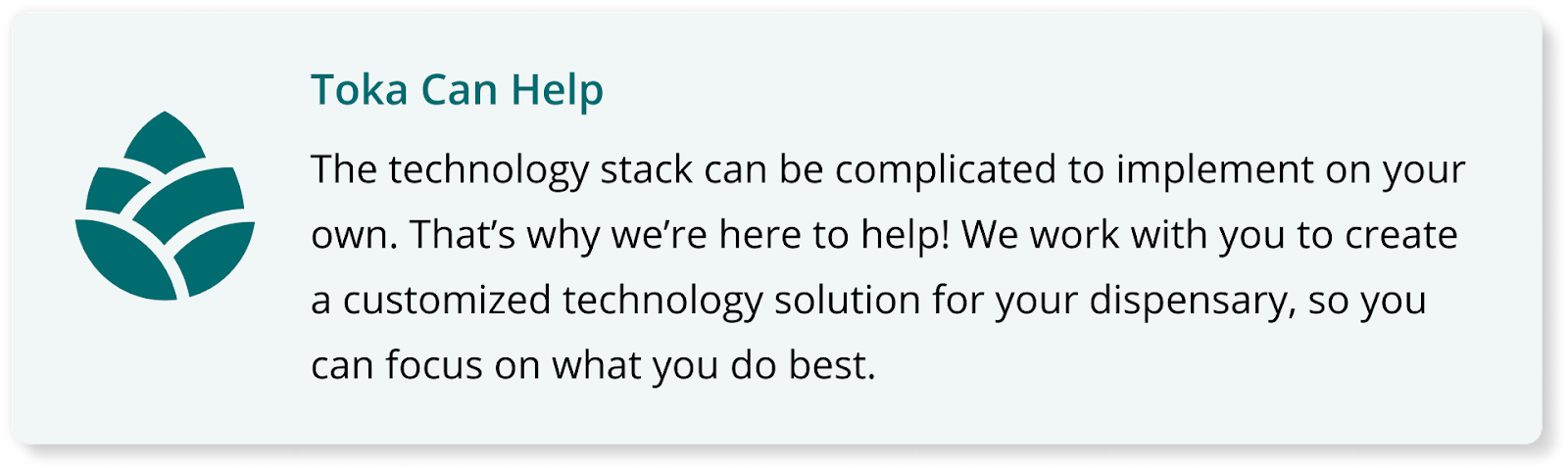 Toka Can Help

The technology stack can be complicated to implement on your own. That’s why we’re here to help! We work with you to create a customized technology solution for your dispensary, so you can focus on what you do best.